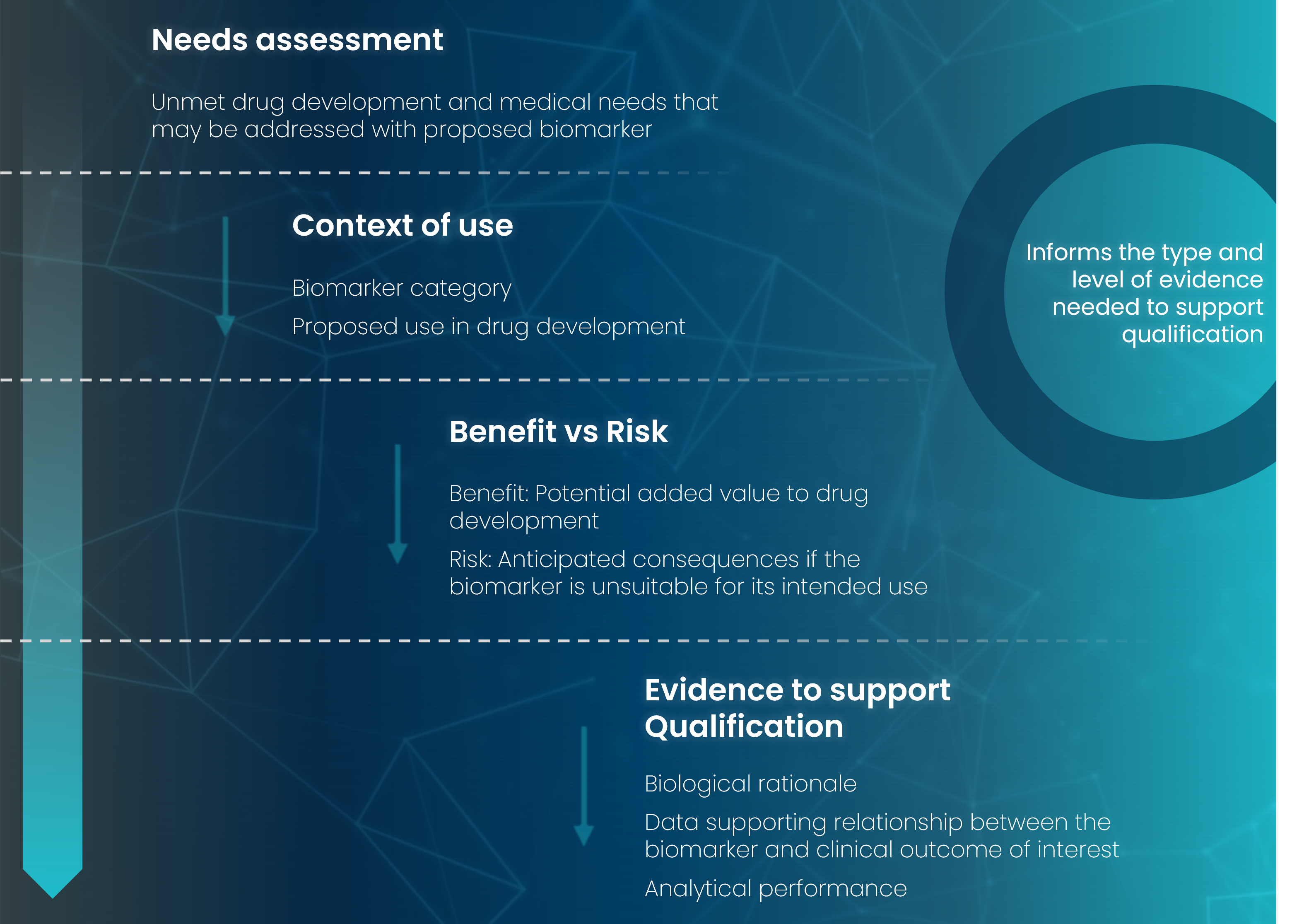 Needs assessment

Unmet drug development and medical needs that may be addressed with proposed biomarker

Context of use

Biomarker category

Proposed use in drug development

Informs the type and level of evidence needed to support qualification

Benefit vs Risk

Benefit: Potential added value to drug development

Risk: Anticipated consequences if the biomarker is unsuitable for its intended use

Evidence to support Qualification

Biological rationale

Data supporting relationship between the biomarker and clinical outcome of interest

Analytical performance